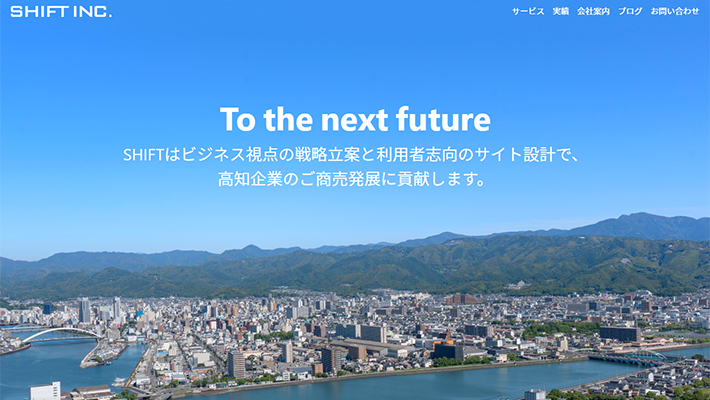 SHIFT INC.

サービス　実績　会社案内　ブログ　お問い合わせ

To the next future

SHIFTはビジネス視点の戦略立案と利用者志向のサイト設計で、高知企業のご商売発展に貢献します。